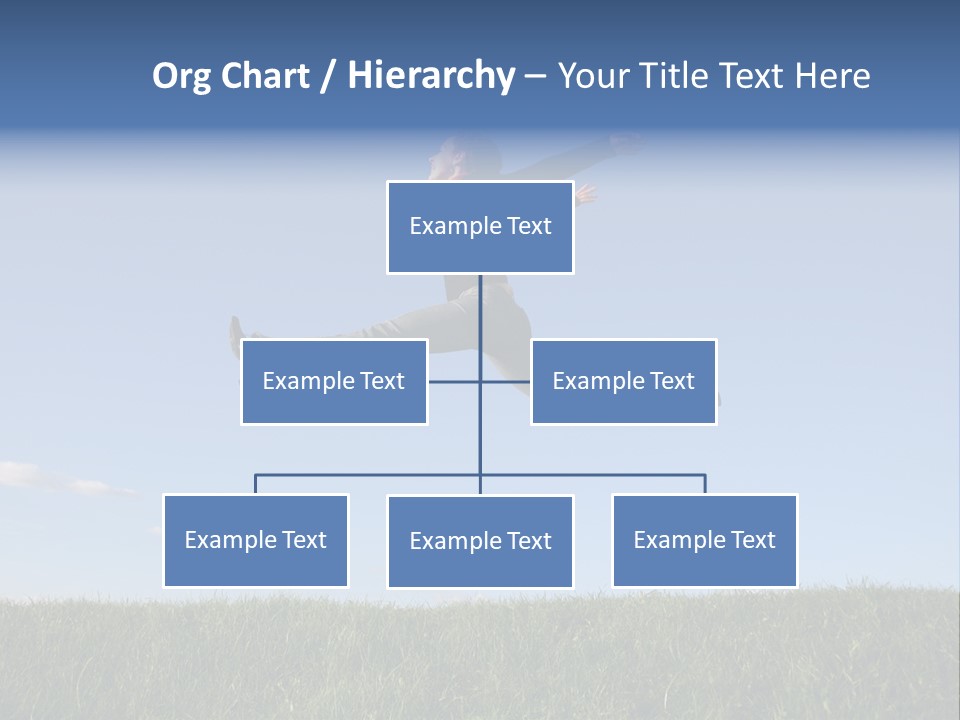 Org Chart / Hierarchy – Your Title Text Here

Example Text

Example Text

Example Text

Example Text

Example Text

Example Text